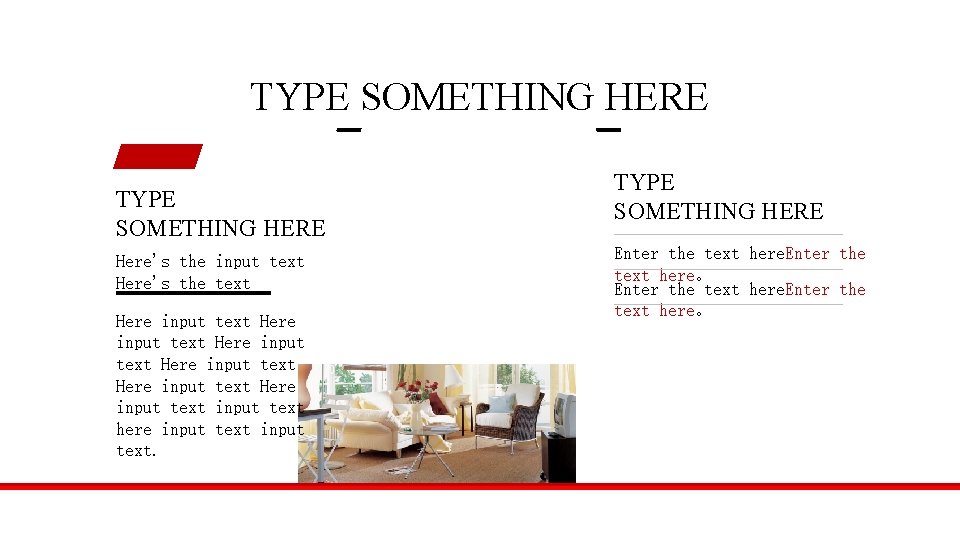 TYPE SOMETHING HERE

TYPE
SOMETHING HERE

Here's the input text
Here's the text

Here input text Here input text Here input text Here input text Here input text input text here input text input text.

TYPE
SOMETHING HERE

Enter the text hereEnter the text here。
Enter the text hereEnter the text here。